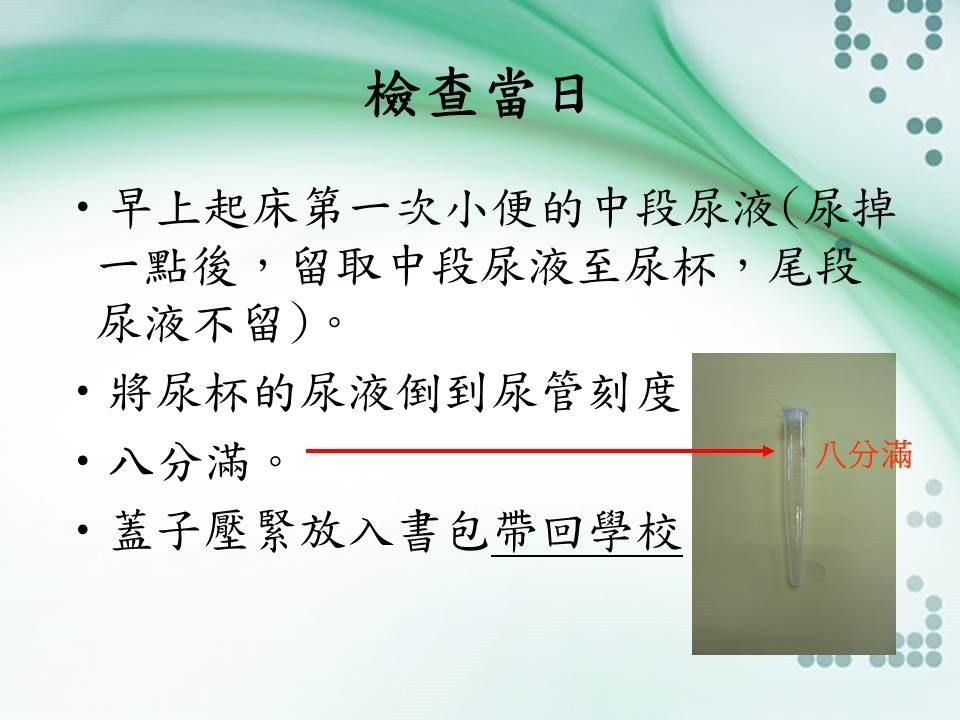 檢查當日

• 早上起床第一次小便的中段尿液(尿掉一點後，留取中段尿液至尿杯，尾段尿液不留)。

• 將尿杯的尿液倒到尿管刻度

• 八分滿。

• 蓋子壓緊放入書包帶回學校

八分滿